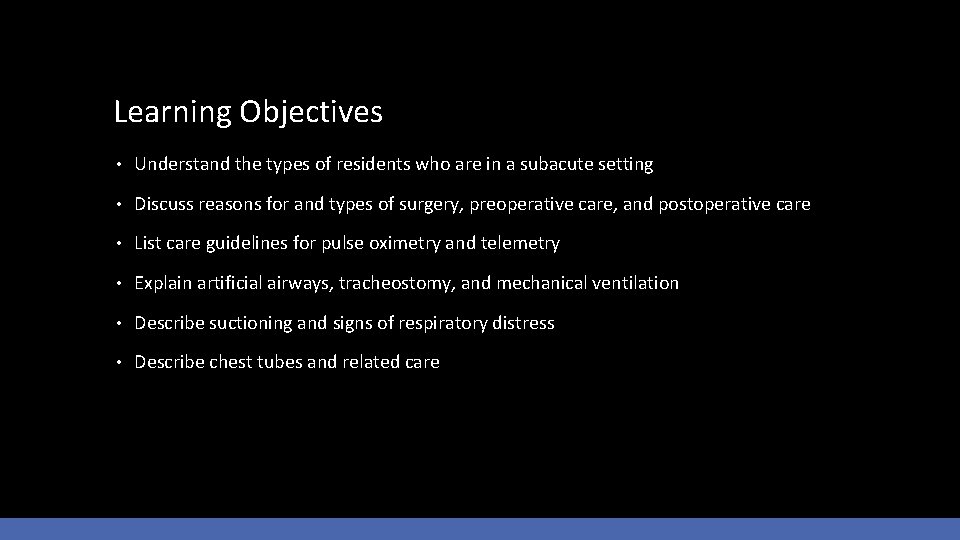 Learning Objectives

• Understand the types of residents who are in a subacute setting

• Discuss reasons for and types of surgery, preoperative care, and postoperative care

• List care guidelines for pulse oximetry and telemetry

• Explain artificial airways, tracheostomy, and mechanical ventilation

• Describe suctioning and signs of respiratory distress

• Describe chest tubes and related care